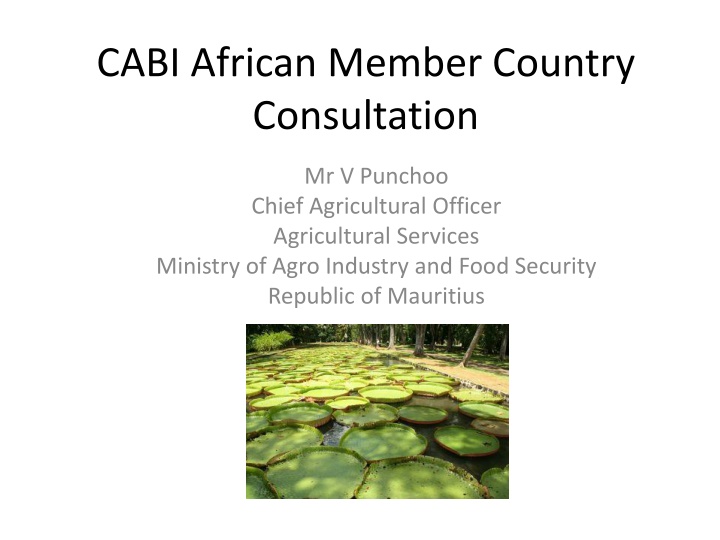 CABI African Member Country Consultation

Mr V Punchoo
Chief Agricultural Officer
Agricultural Services
Ministry of Agro Industry and Food Security
Republic of Mauritius